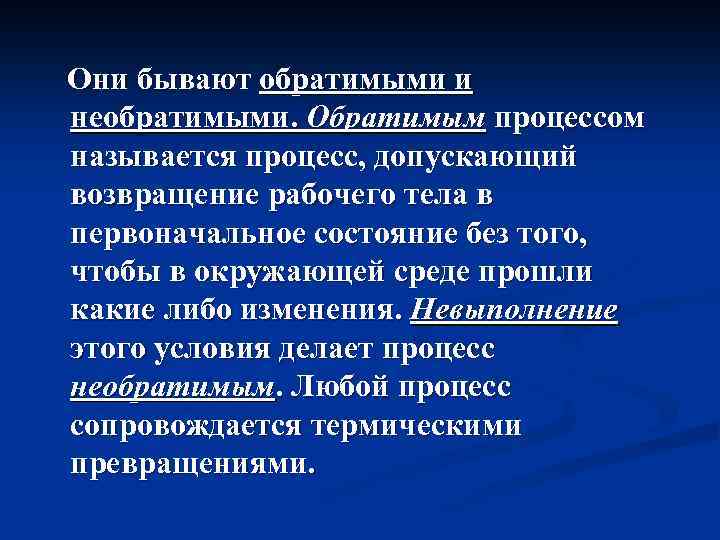 Они бывают обратимыми и необратимыми. Обратимым процессом называется процесс, допускающий возвращение рабочего тела в первоначальное состояние без того, чтобы в окружающей среде прошли какие либо изменения. Невыполнение этого условия делает процесс необратимым. Любой процесс сопровождается термическими превращениями.